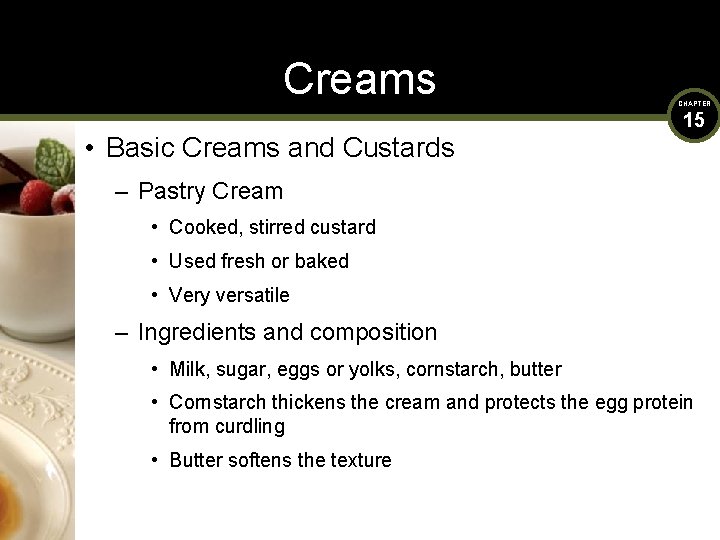 Creams

CHAPTER 15

• Basic Creams and Custards

– Pastry Cream

• Cooked, stirred custard

• Used fresh or baked

• Very versatile

– Ingredients and composition

• Milk, sugar, eggs or yolks, cornstarch, butter

• Cornstarch thickens the cream and protects the egg protein from curdling

• Butter softens the texture